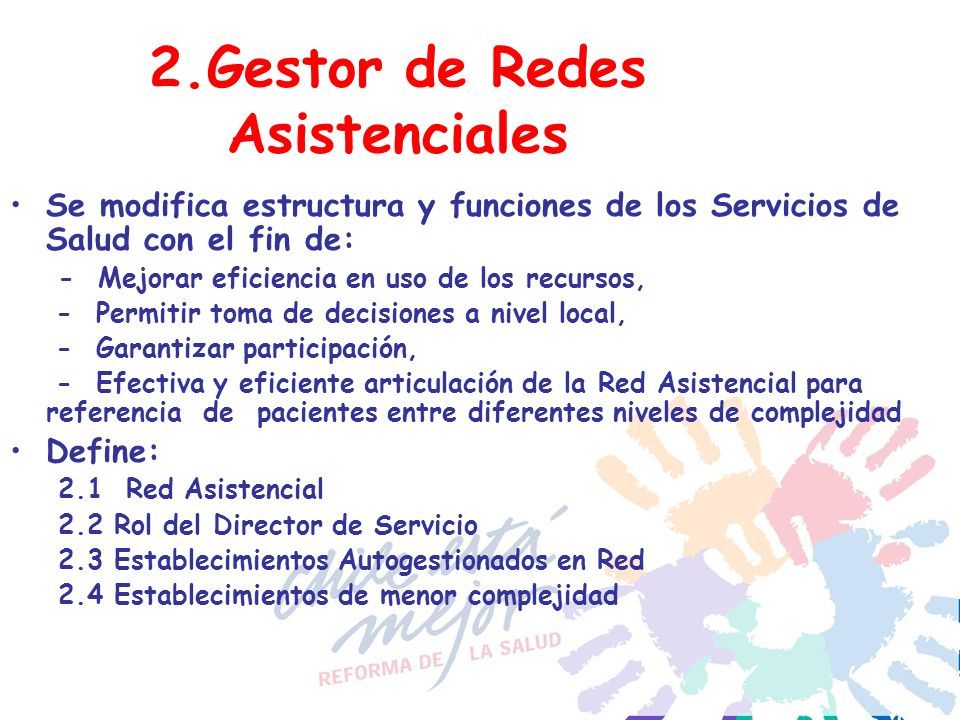 2.Gestor de Redes Asistenciales

• Se modifica estructura y funciones de los Servicios de Salud con el fin de:

- Mejorar eficiencia en uso de los recursos,
- Permitir toma de decisiones a nivel local,
- Garantizar participación,
- Efectiva y eficiente articulación de la Red Asistencial para referencia de pacientes entre diferentes niveles de complejidad

• Define:

2.1 Red Asistencial
2.2 Rol del Director de Servicio
2.3 Establecimientos Autogestionados en Red
2.4 Establecimientos de menor complejidad

Chile está mejor
REFORMA DE LA SALUD